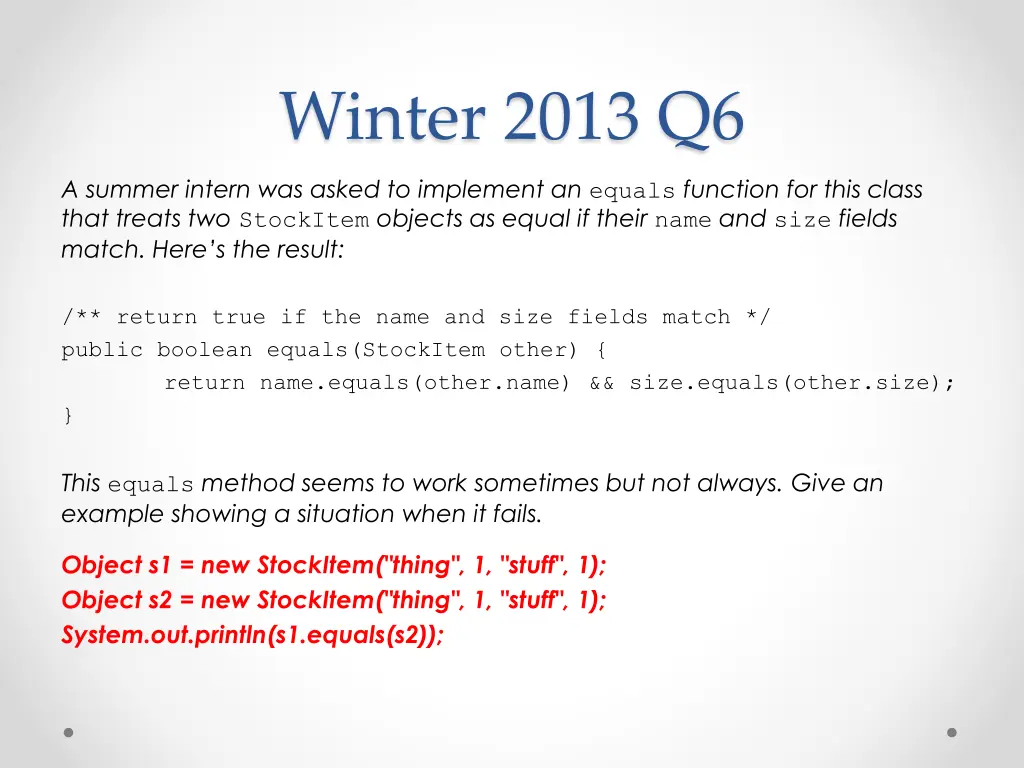 Winter 2013 Q6

A summer intern was asked to implement an equals function for this class that treats two StockItem objects as equal if their name and size fields match. Here's the result:

/** return true if the name and size fields match */
public boolean equals(StockItem other) {
    return name.equals(other.name) && size.equals(other.size);
}

This equals method seems to work sometimes but not always. Give an example showing a situation when it fails.

Object s1 = new StockItem("thing", 1, "stuff", 1);
Object s2 = new StockItem("thing", 1, "stuff", 1);
System.out.println(s1.equals(s2));